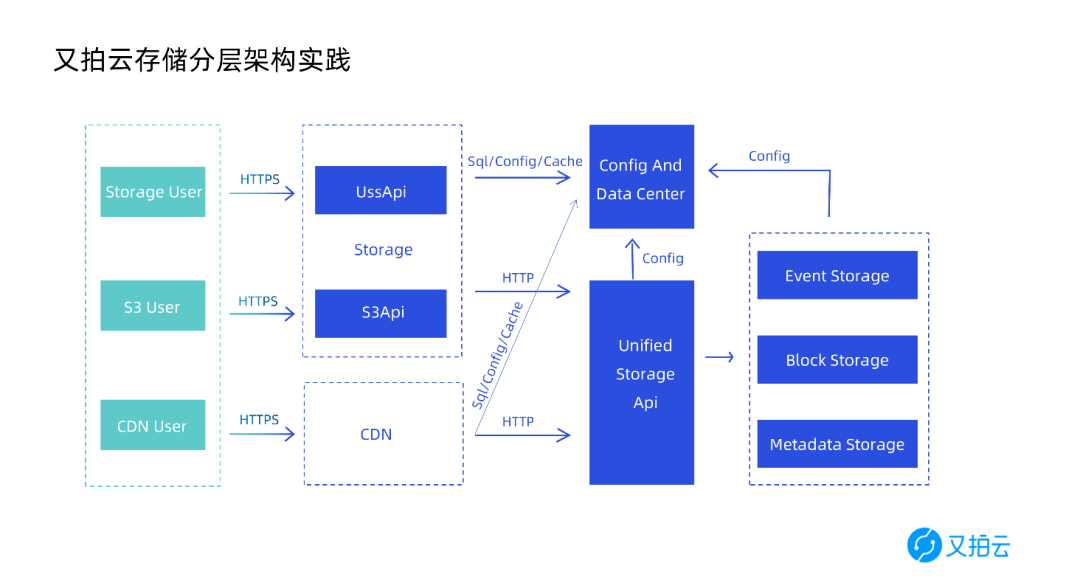 又拍云存储分层架构实践

Storage User

S3 User

CDN User

HTTPS

HTTPS

HTTPS

UssApi

Storage

S3Api

CDN

Sql/Config/Cache

HTTP

Sql/Config/Cache

HTTP

Config And Data Center

Config

Unified Storage Api

Config

Event Storage

Block Storage

Metadata Storage

又拍云